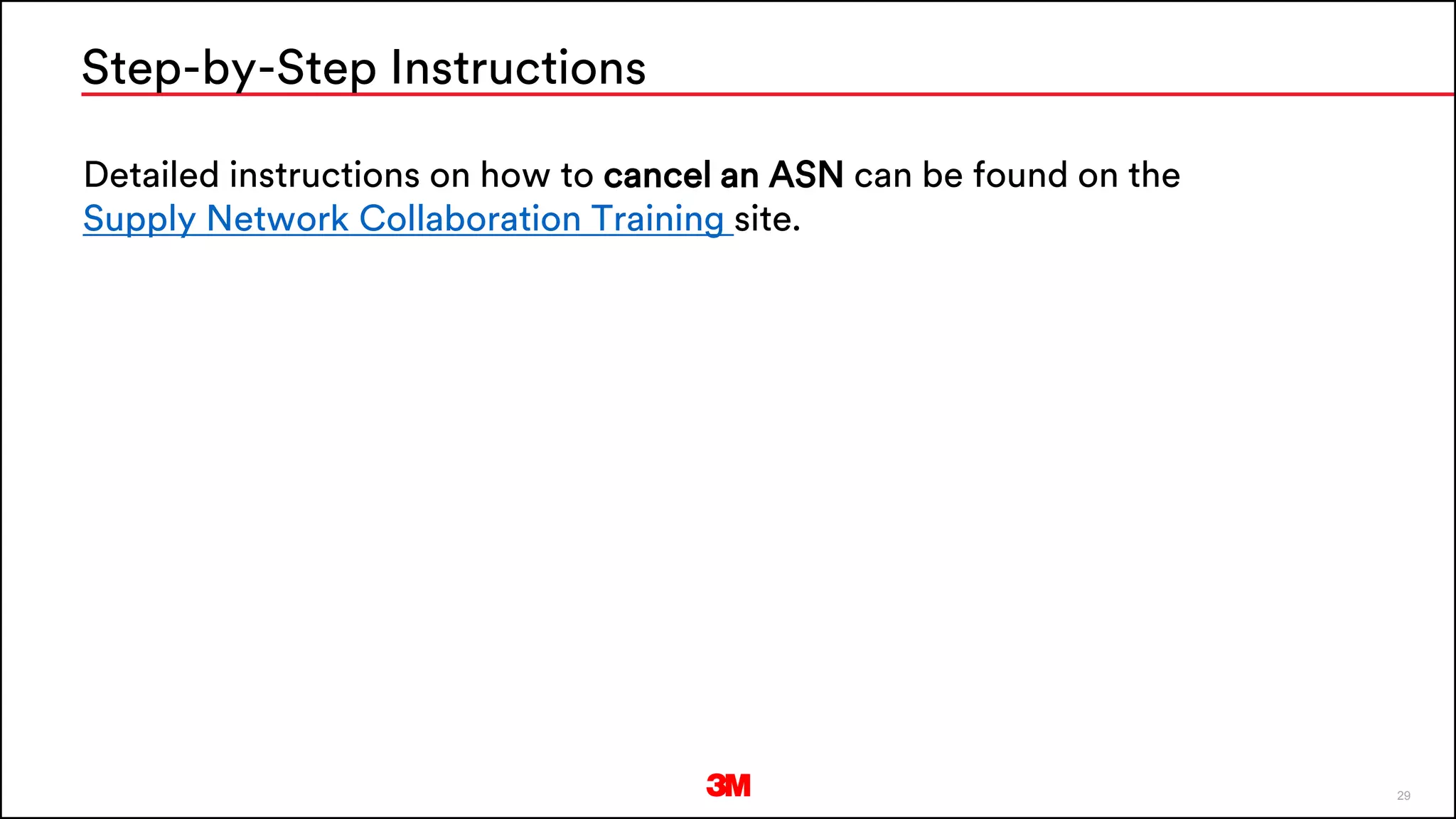 Step-by-Step Instructions

Detailed instructions on how to cancel an ASN can be found on the Supply Network Collaboration Training site.

3M

29